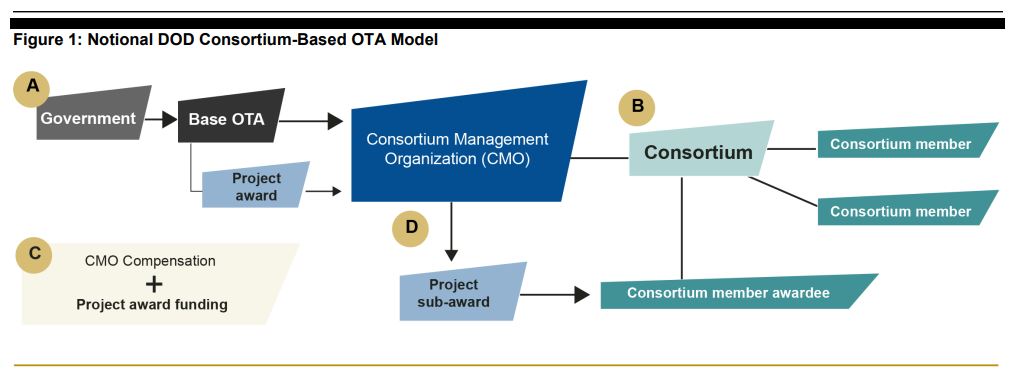 Figure 1: Notional DOD Consortium-Based OTA Model

A

Government

Base OTA

Project award

Consortium Management Organization (CMO)

B

Consortium

Consortium member

Consortium member

C

CMO Compensation

+

Project award funding

D

Project sub-award

Consortium member awardee